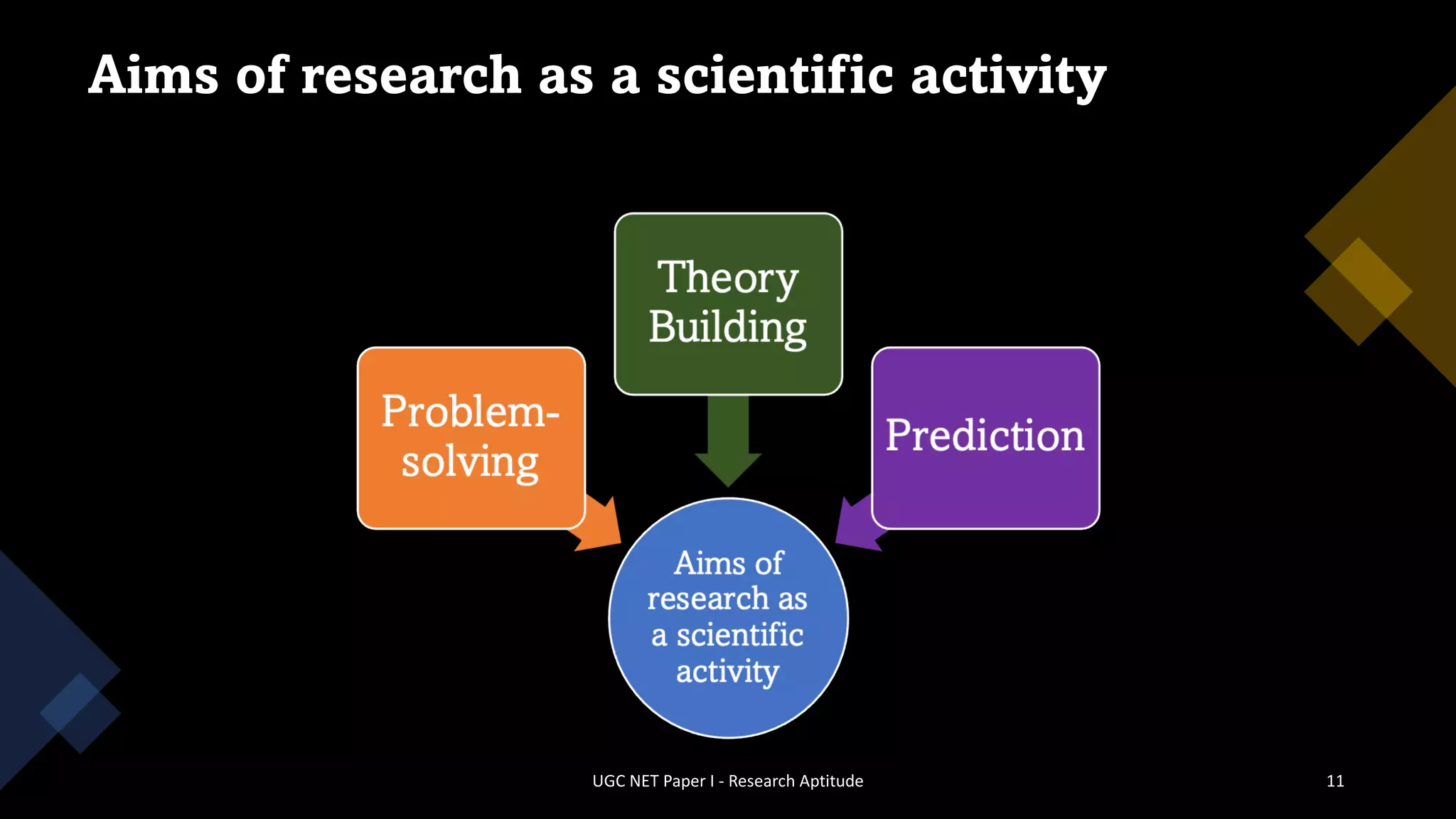 Aims of research as a scientific activity

Theory Building

Problem-solving

Prediction

Aims of research as a scientific activity

UGC NET Paper I - Research Aptitude

11